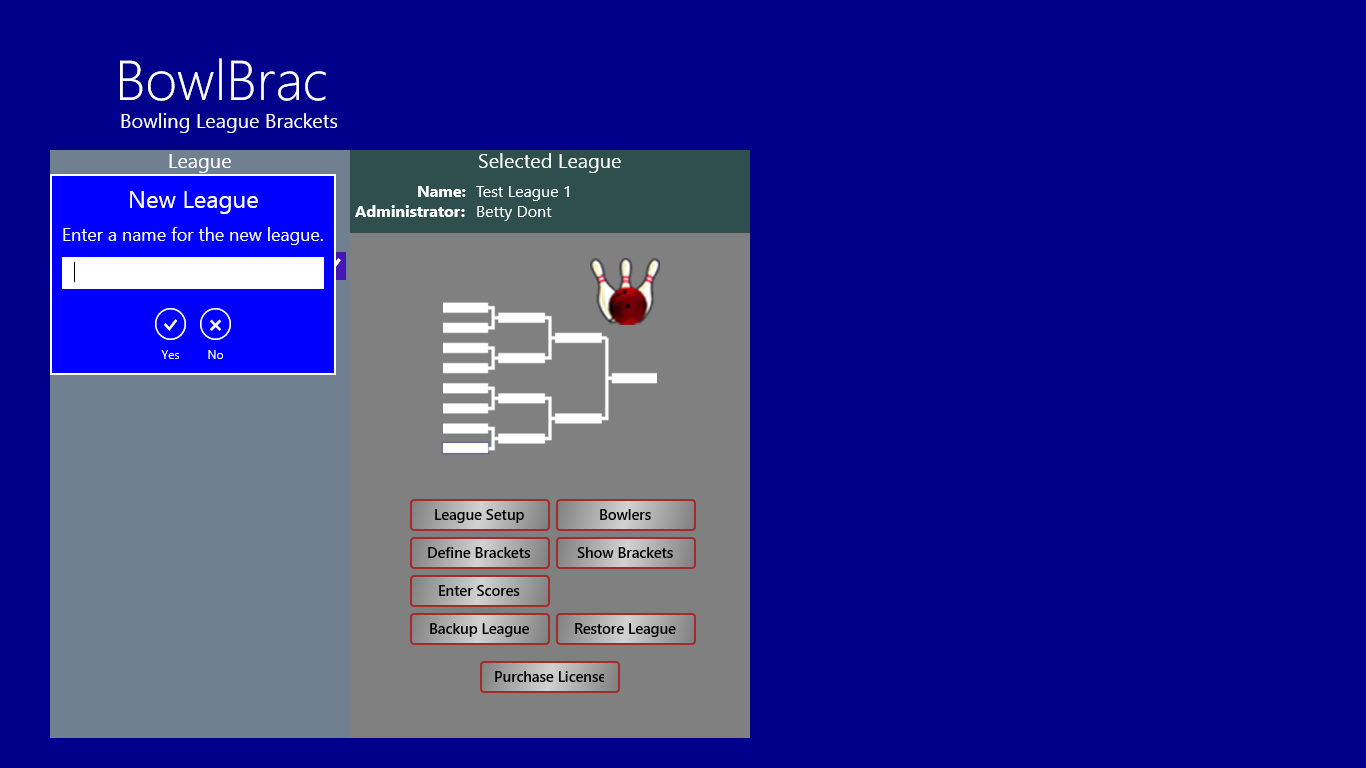 BowlBrac
Bowling League Brackets

League

New League
Enter a name for the new league.

Yes No

Selected League
Name: Test League 1
Administrator: Betty Dont

League Setup
Bowlers
Define Brackets
Show Brackets
Enter Scores
Backup League
Restore League
Purchase License